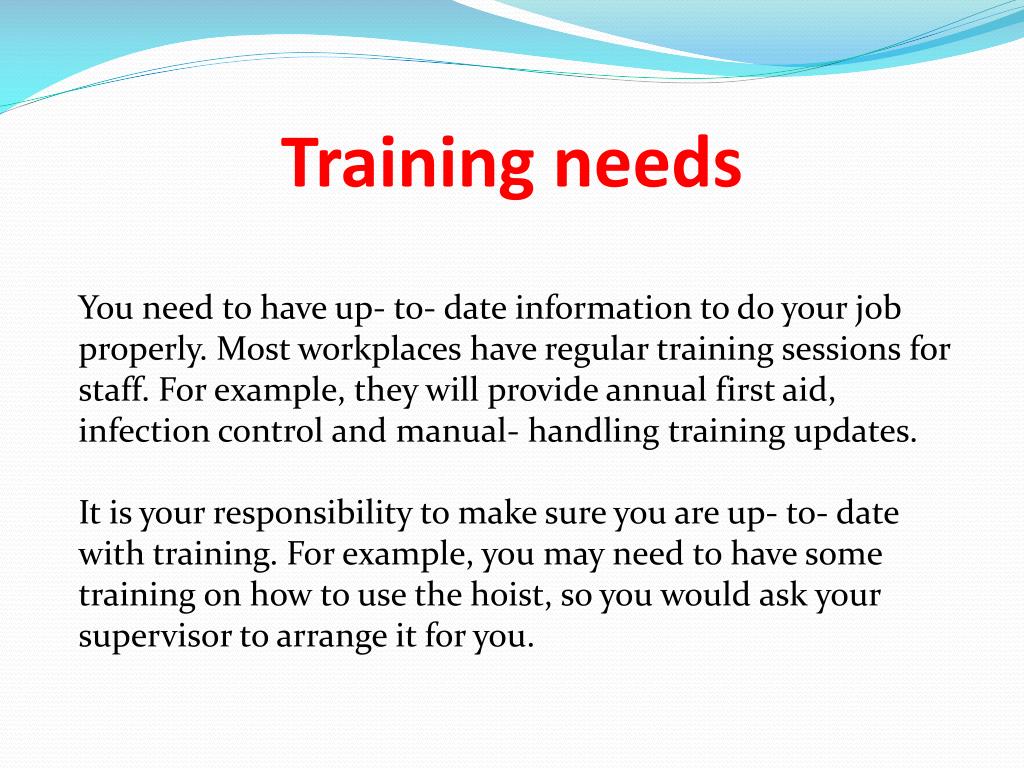 Training needs

You need to have up- to- date information to do your job properly. Most workplaces have regular training sessions for staff. For example, they will provide annual first aid, infection control and manual- handling training updates.

It is your responsibility to make sure you are up- to- date with training. For example, you may need to have some training on how to use the hoist, so you would ask your supervisor to arrange it for you.